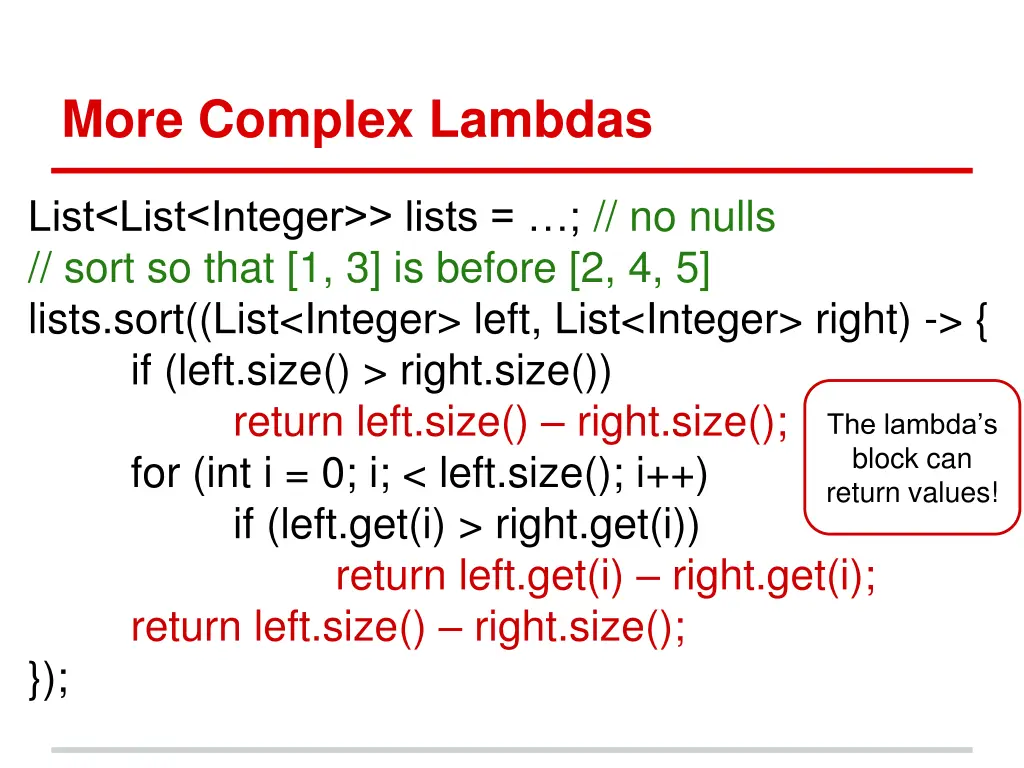 More Complex Lambdas

List<List<Integer>> lists = …; // no nulls
// sort so that [1, 3] is before [2, 4, 5]
lists.sort((List<Integer> left, List<Integer> right) -> {
if (left.size() > right.size())
return left.size() – right.size();
for (int i = 0; i; < left.size(); i++)
if (left.get(i) > right.get(i))
return left.get(i) – right.get(i);
return left.size() – right.size();
});

The lambda's block can return values!